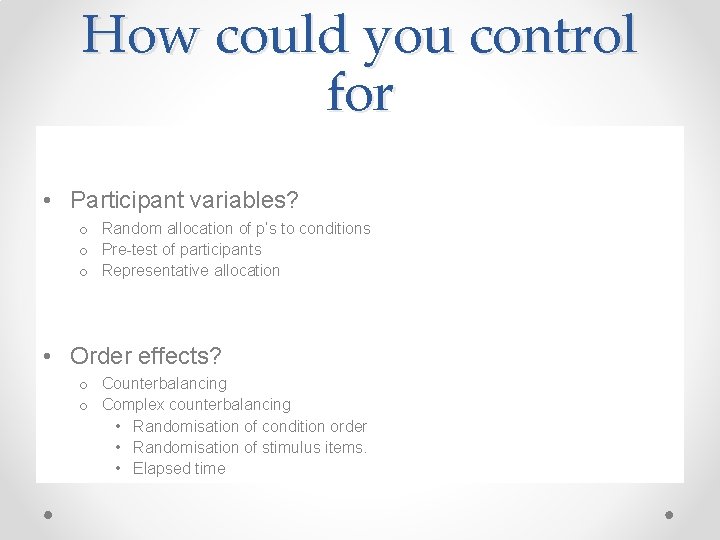 How could you control for

• Participant variables?
  o Random allocation of p's to conditions
  o Pre-test of participants
  o Representative allocation

• Order effects?
  o Counterbalancing
  o Complex counterbalancing
    • Randomisation of condition order
    • Randomisation of stimulus items.
    • Elapsed time